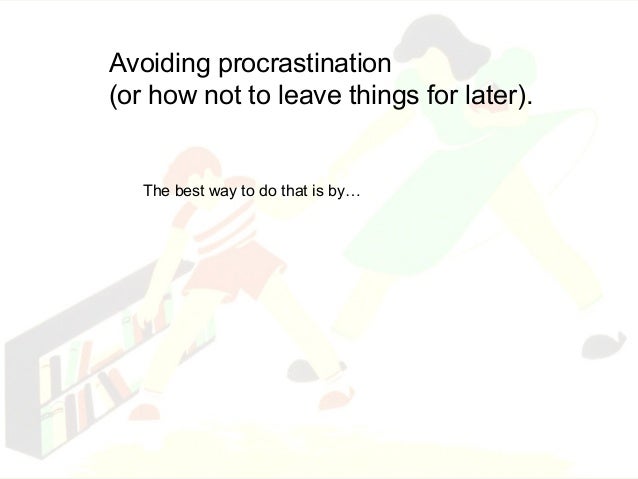 Avoiding procrastination
(or how not to leave things for later).

The best way to do that is by…